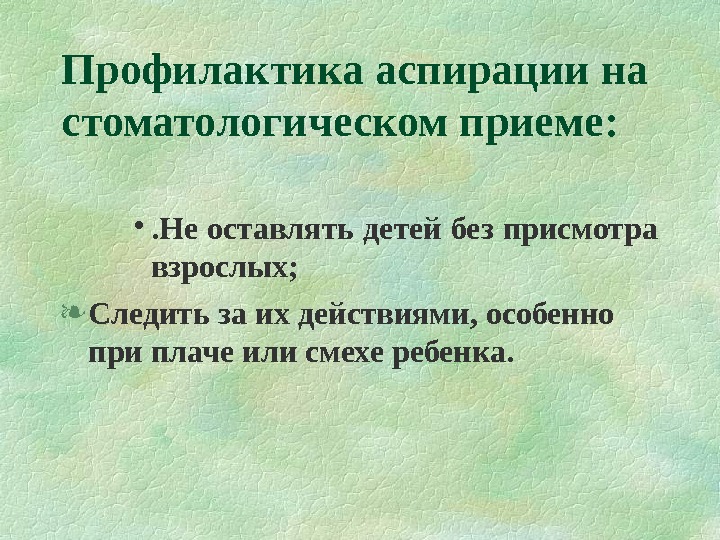 Профилактика аспирации на стоматологическом приеме:

• .Не оставлять детей без присмотра взрослых;

Следить за их действиями, особенно при плаче или смехе ребенка.